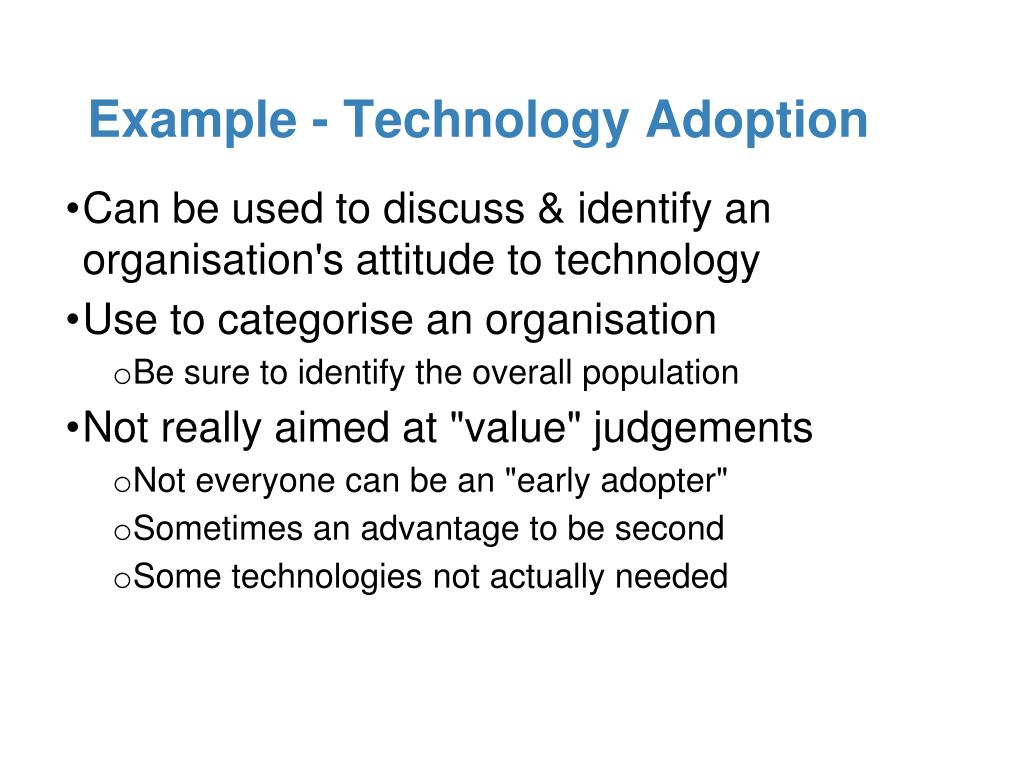 Example - Technology Adoption

•Can be used to discuss & identify an organisation's attitude to technology
•Use to categorise an organisation
oBe sure to identify the overall population
•Not really aimed at "value" judgements
oNot everyone can be an "early adopter"
oSometimes an advantage to be second
oSome technologies not actually needed